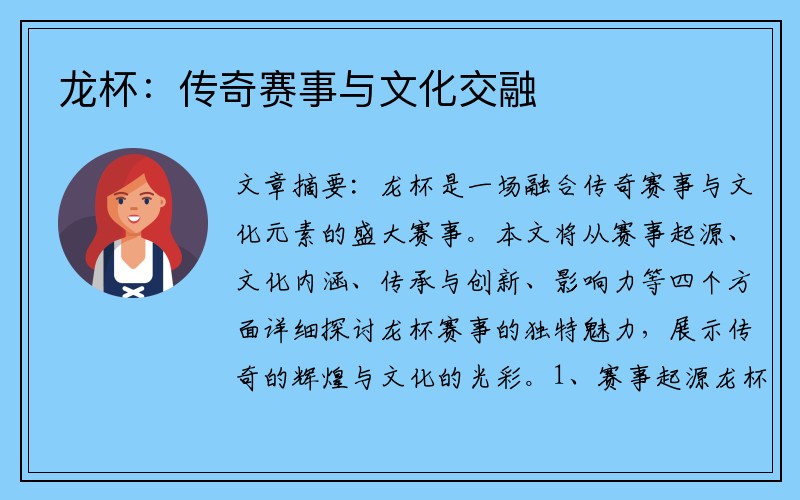 龙杯：传奇赛事与文化交融

文章摘要：龙杯是一场融合传奇赛事与文化元素的盛大赛事。本文将从赛事起源、文化内涵、传承与创新、影响力等四个方面详细探讨龙杯赛事的独特魅力，展示传奇的辉煌与文化的光彩。1、赛事起源龙杯